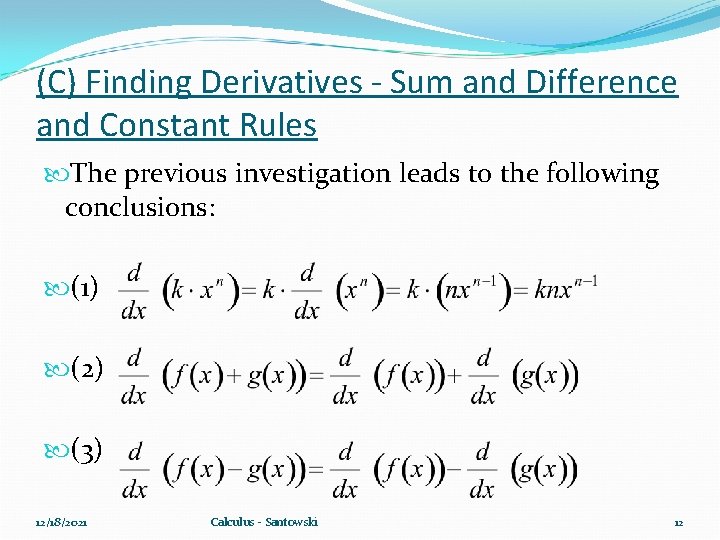 (C) Finding Derivatives - Sum and Difference and Constant Rules

The previous investigation leads to the following conclusions:

(1) $\frac{d}{dx}\left(k \cdot x^n\right) = k \cdot \frac{d}{dx}\left(x^n\right) = k \cdot \left(nx^{n-1}\right) = knx^{n-1}$

(2) $\frac{d}{dx}\left(f(x) + g(x)\right) = \frac{d}{dx}\left(f(x)\right) + \frac{d}{dx}\left(g(x)\right)$

(3) $\frac{d}{dx}\left(f(x) - g(x)\right) = \frac{d}{dx}\left(f(x)\right) - \frac{d}{dx}\left(g(x)\right)$

12/18/2021 Calculus - Santowski 12